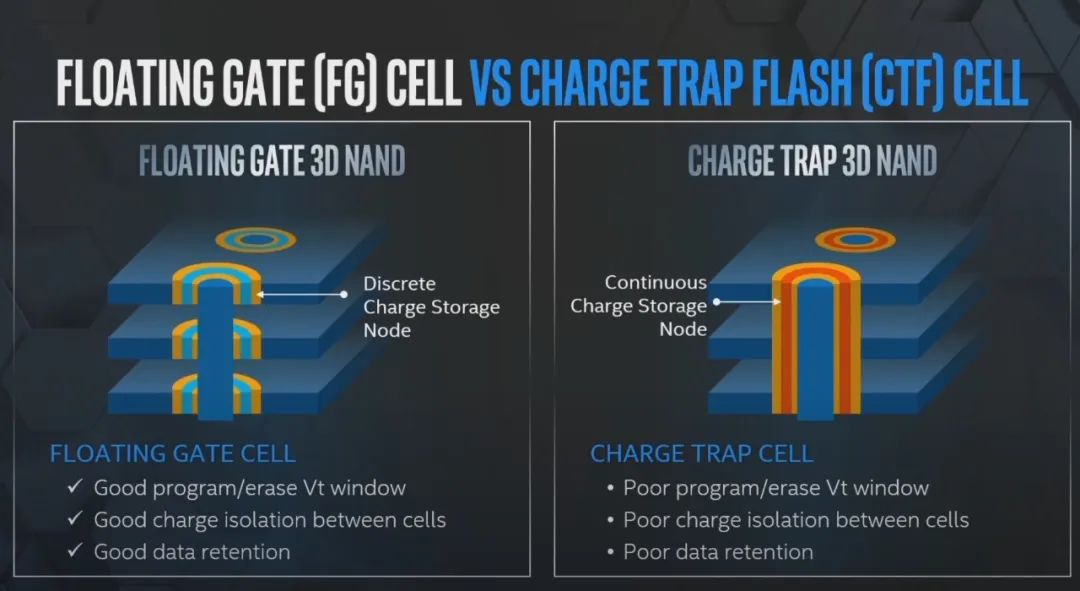 FLOATING GATE (FG) CELL VS CHARGE TRAP FLASH (CTF) CELL

FLOATING GATE 3D NAND

Discrete Charge Storage Node

FLOATING GATE CELL
✓ Good program/erase Vt window
✓ Good charge isolation between cells
✓ Good data retention

CHARGE TRAP 3D NAND

Continuous Charge Storage Node

CHARGE TRAP CELL
• Poor program/erase Vt window
• Poor charge isolation between cells
• Poor data retention